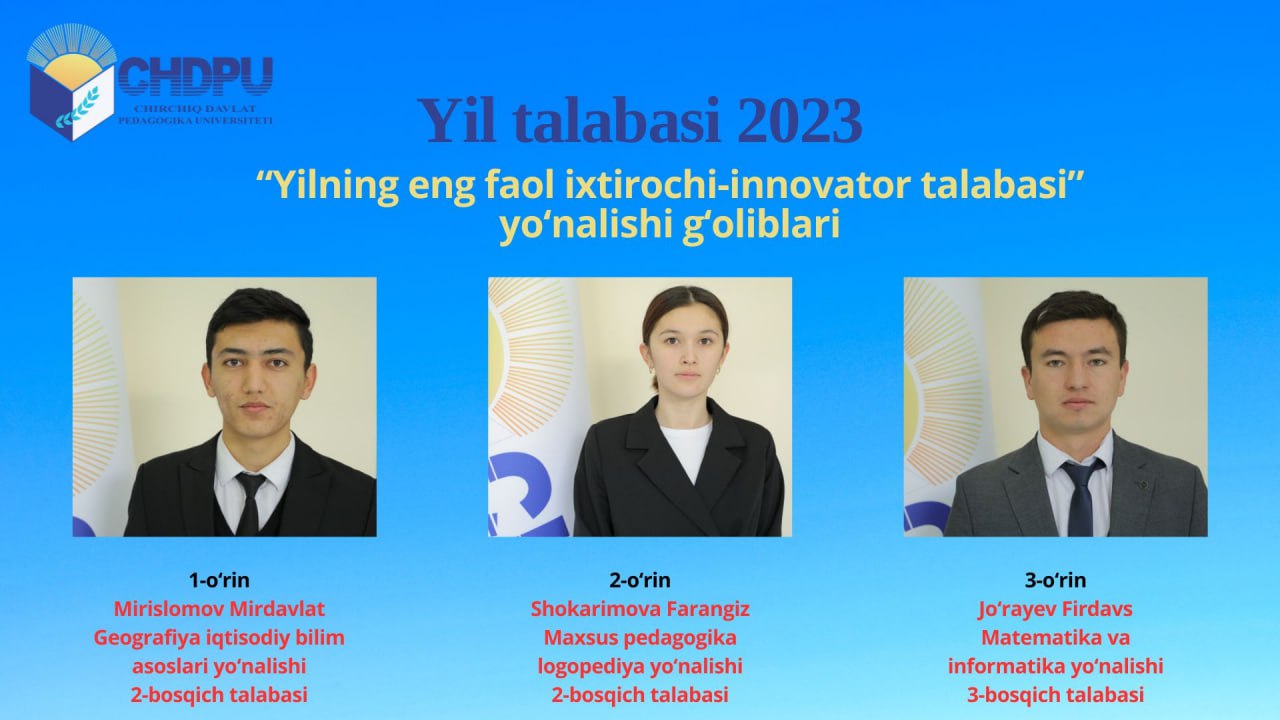 CHDPU
CHIRCHIQ DAVLAT PEDAGOGIKA UNIVERSITETI

Yil talabasi 2023

“Yilning eng faol ixtirochi-innovator talabasi” yo‘nalishi g‘oliblari

1-o‘rin
Mirislomov Mirdavlat
Geografiya iqtisodiy bilim asoslari yo‘nalishi
2-bosqich talabasi

2-o‘rin
Shokarimova Farangiz
Maxsus pedagogika logopediya yo‘nalishi
2-bosqich talabasi

3-o‘rin
Jo‘rayev Firdavs
Matematika va informatika yo‘nalishi
3-bosqich talabasi